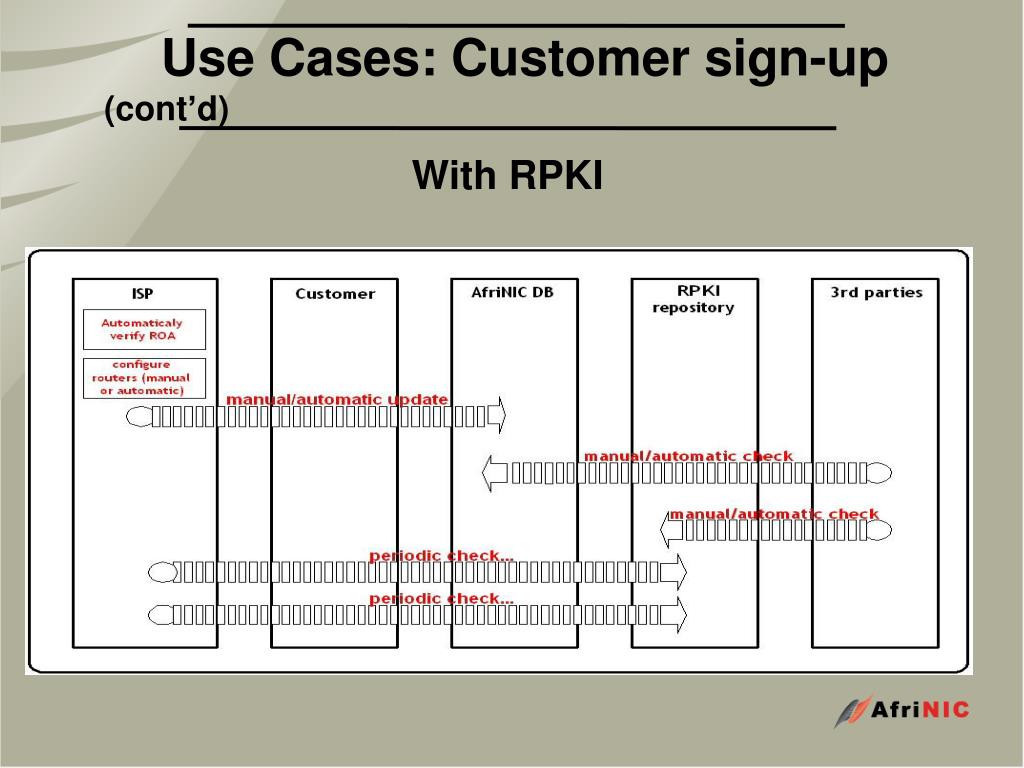 Use Cases: Customer sign-up (cont'd)

With RPKI

ISP

Automaticaly verify ROA

configure routers (manual or automatic)

Customer

AfriNIC DB

RPKI repository

3rd parties

manual/automatic update

manual/automatic check

manual/automatic check

periodic check...

periodic check...

AfriNIC